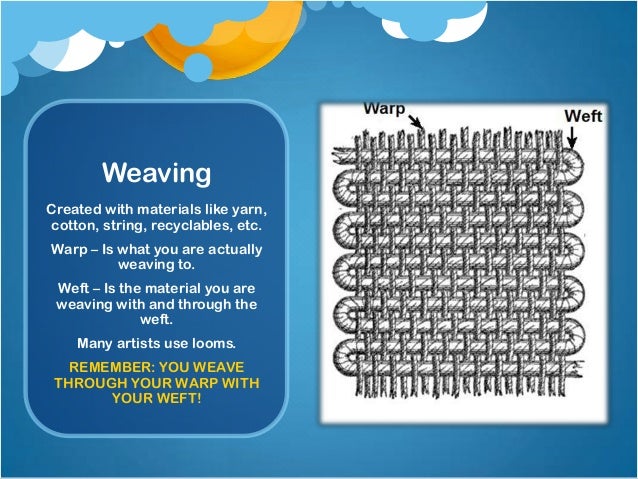 Weaving

Created with materials like yarn, cotton, string, recyclables, etc.

Warp – Is what you are actually weaving to.

Weft – Is the material you are weaving with and through the weft.

Many artists use looms.

REMEMBER: YOU WEAVE THROUGH YOUR WARP WITH YOUR WEFT!

Warp

Weft